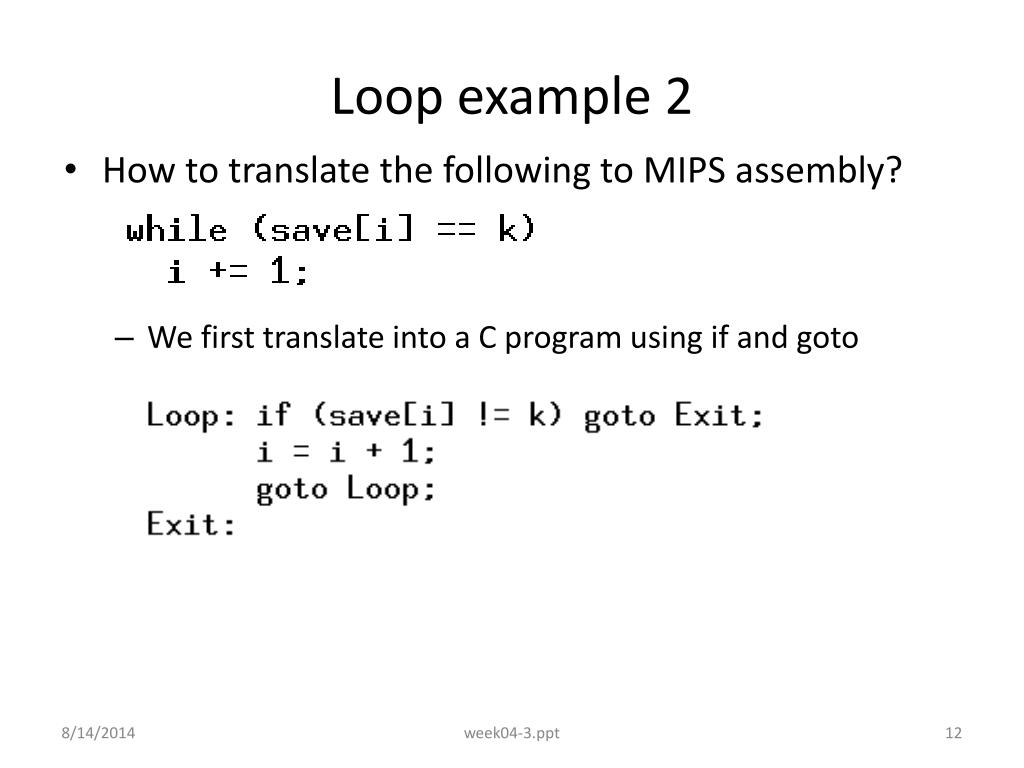 Loop example 2

• How to translate the following to MIPS assembly?

while (save[i] == k)
  i += 1;

– We first translate into a C program using if and goto

Loop: if (save[i] != k) goto Exit;
      i = i + 1;
      goto Loop;
Exit:

8/14/2014 week04-3.ppt 12